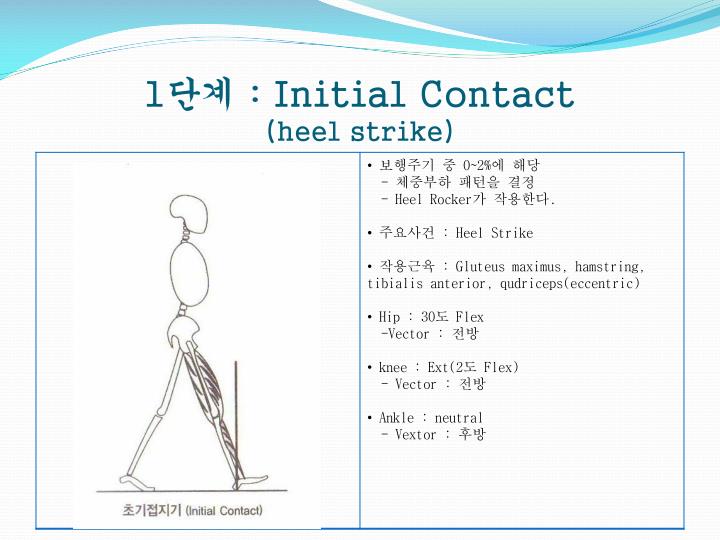 1단계 : Initial Contact
(heel strike)

초기접지기 (Initial Contact)

• 보행주기 중 0~2%에 해당
- 체중부하 패턴을 결정
- Heel Rocker가 작용한다.

• 주요사건 : Heel Strike

• 작용근육 : Gluteus maximus, hamstring, tibialis anterior, qudriceps(eccentric)

• Hip : 30도 Flex
-Vector : 전방

• knee : Ext(2도 Flex)
- Vector : 전방

• Ankle : neutral
- Vextor : 후방